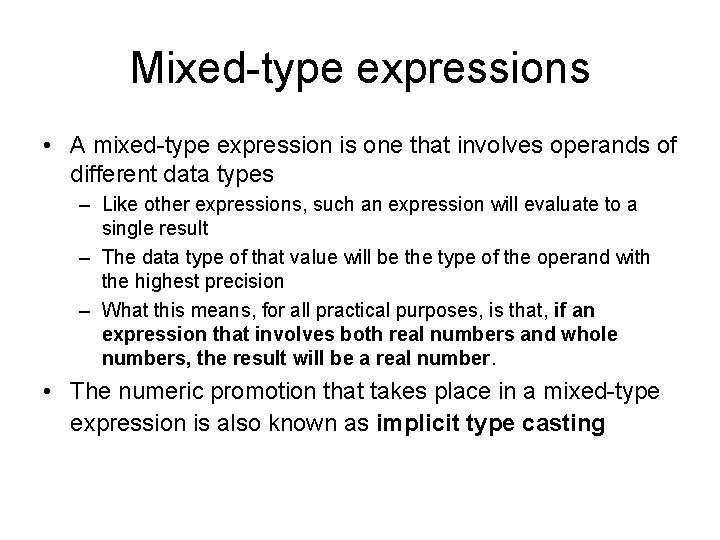 Mixed-type expressions

• A mixed-type expression is one that involves operands of different data types

– Like other expressions, such an expression will evaluate to a single result

– The data type of that value will be the type of the operand with the highest precision

– What this means, for all practical purposes, is that, if an expression that involves both real numbers and whole numbers, the result will be a real number.

• The numeric promotion that takes place in a mixed-type expression is also known as implicit type casting